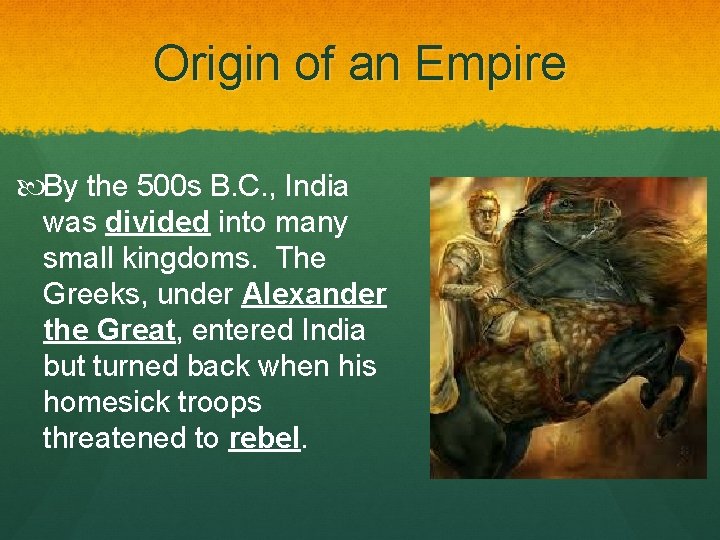 Origin of an Empire

By the 500s B.C., India was divided into many small kingdoms. The Greeks, under Alexander the Great, entered India but turned back when his homesick troops threatened to rebel.